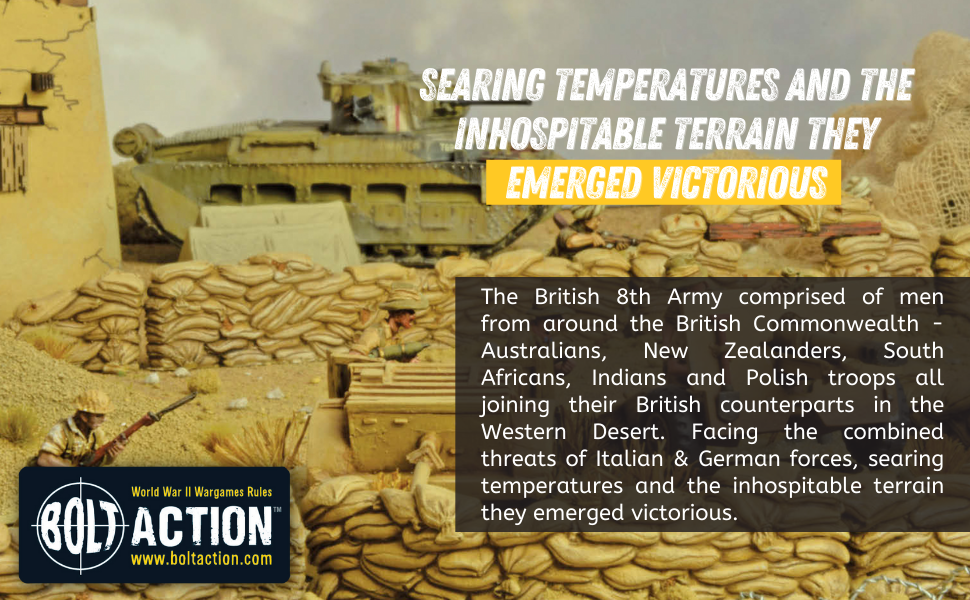 SEARING TEMPERATURES AND THE INHOSPITABLE TERRAIN THEY EMERGED VICTORIOUS

The British 8th Army comprised of men from around the British Commonwealth - Australians, New Zealanders, South Africans, Indians and Polish troops all joining their British counterparts in the Western Desert. Facing the combined threats of Italian & German forces, searing temperatures and the inhospitable terrain they emerged victorious.

World War II Wargames Rules
BOLT ACTION™
www.boltaction.com